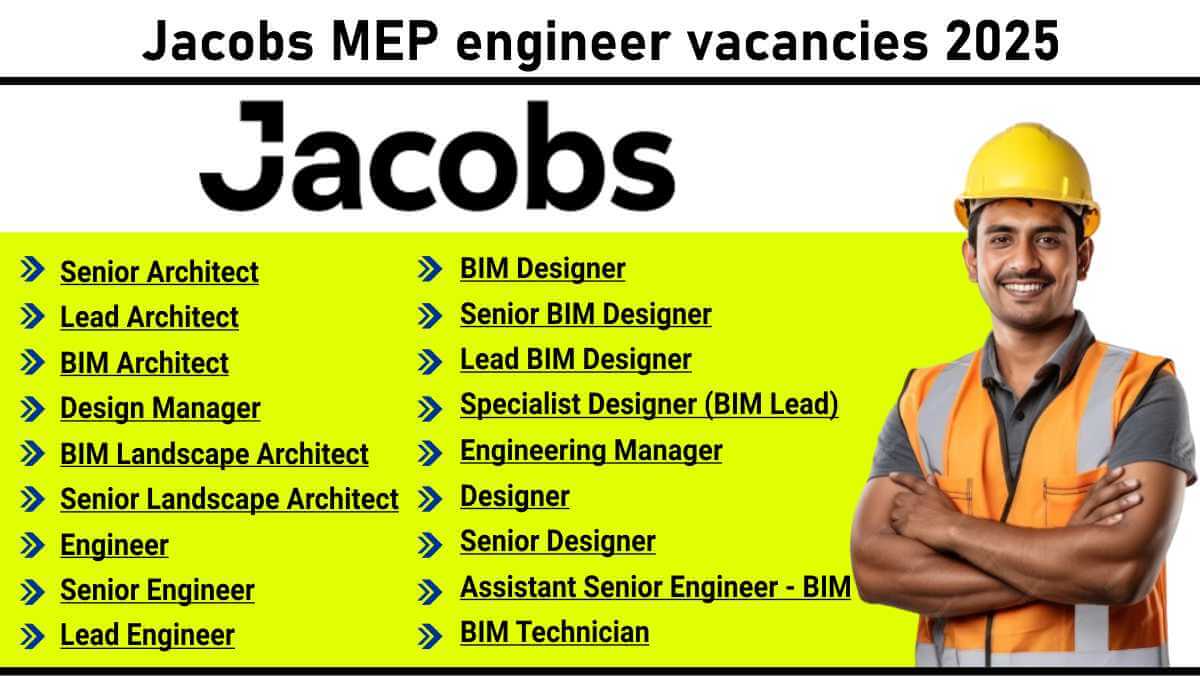 Jacobs MEP engineer vacancies 2025

Jacobs

Senior Architect
Lead Architect
BIM Architect
Design Manager
BIM Landscape Architect
Senior Landscape Architect
Engineer
Senior Engineer
Lead Engineer

BIM Designer
Senior BIM Designer
Lead BIM Designer
Specialist Designer (BIM Lead)
Engineering Manager
Designer
Senior Designer
Assistant Senior Engineer - BIM
BIM Technician